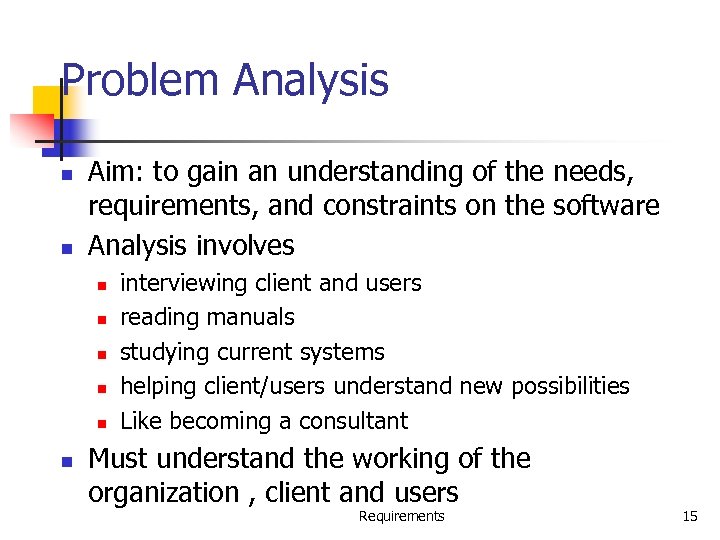 Problem Analysis

- Aim: to gain an understanding of the needs, requirements, and constraints on the software
- Analysis involves
  - interviewing client and users
  - reading manuals
  - studying current systems
  - helping client/users understand new possibilities
  - Like becoming a consultant
- Must understand the working of the organization , client and users

Requirements

15